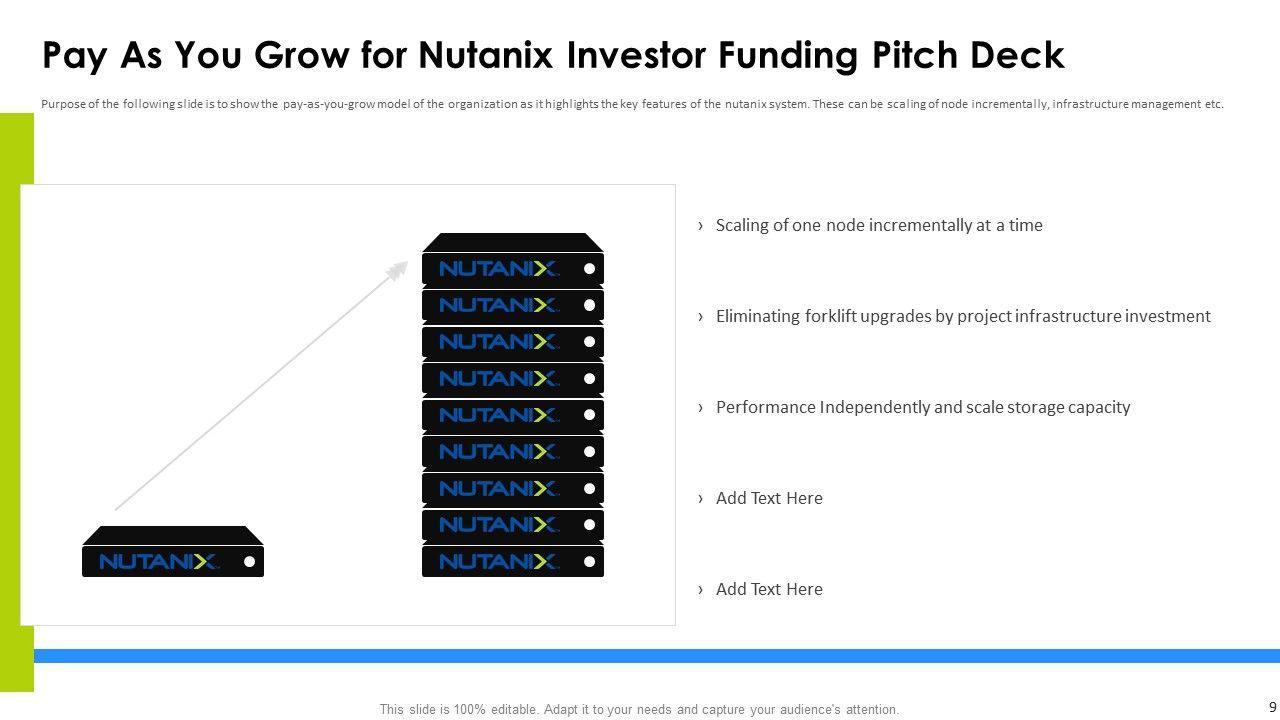 Pay As You Grow for Nutanix Investor Funding Pitch Deck

Purpose of the following slide is to show the pay-as-you-grow model of the organization as it highlights the key features of the nutanix system. These can be scaling of node incrementally, infrastructure management etc.

NUTANIX.
NUTANIX.
NUTANIX.
NUTANIX.
NUTANIX.
NUTANIX.
NUTANIX.
NUTANIX.
NUTANIX.

NUTANIX.

› Scaling of one node incrementally at a time

› Eliminating forklift upgrades by project infrastructure investment

› Performance Independently and scale storage capacity

› Add Text Here

› Add Text Here

This slide is 100% editable. Adapt it to your needs and capture your audience's attention.

9